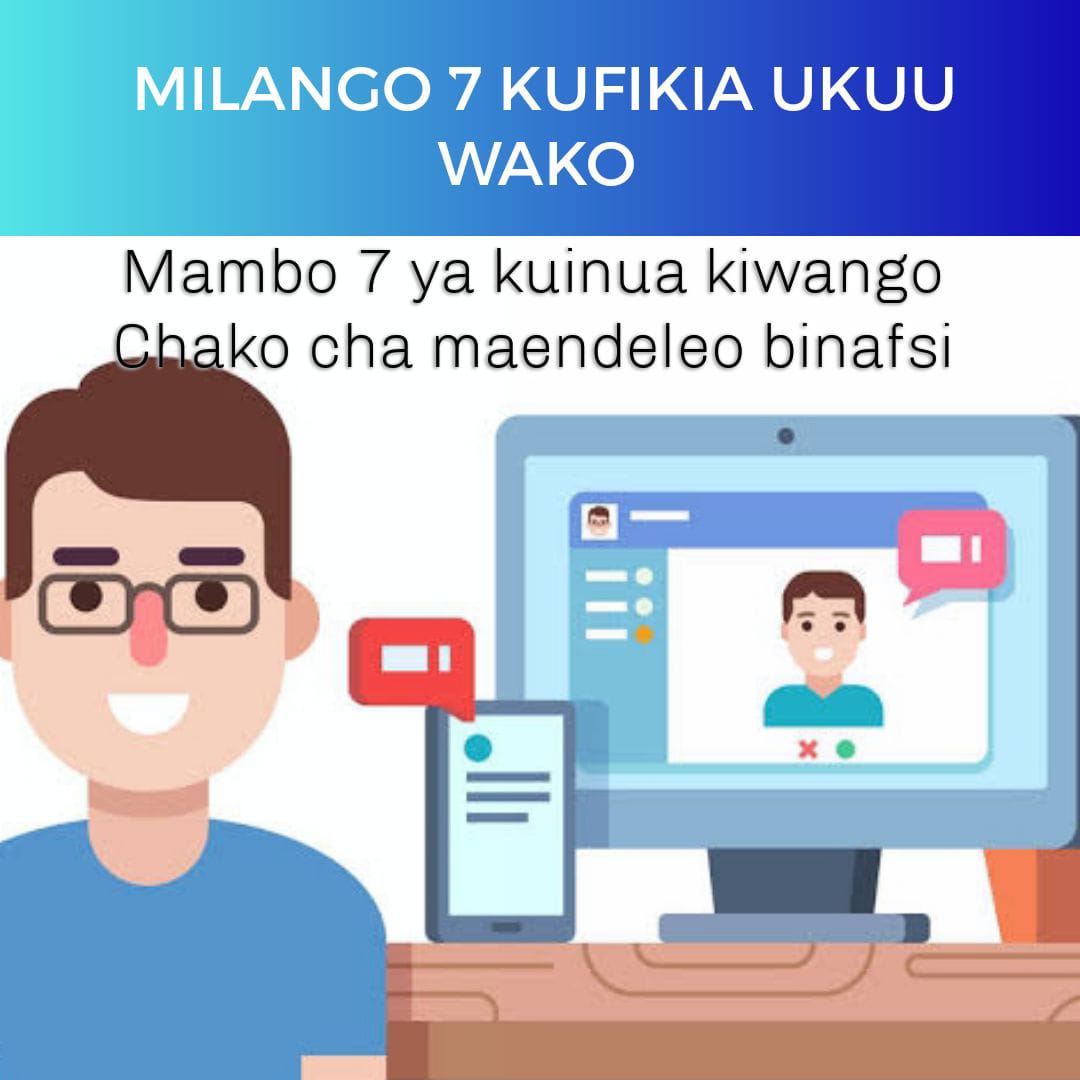 MILANGO 7 KUFIKIA UKUU WAKO

Mambo 7 ya kuinua kiwango Chako cha maendeleo binafsi